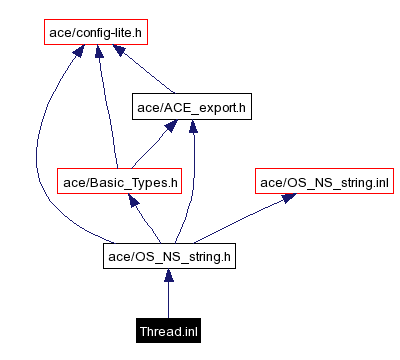 ace/config-lite.h

ace/ACE_export.h

ace/Basic_Types.h

ace/OS_NS_string.inl

ace/OS_NS_string.h

Thread.inl